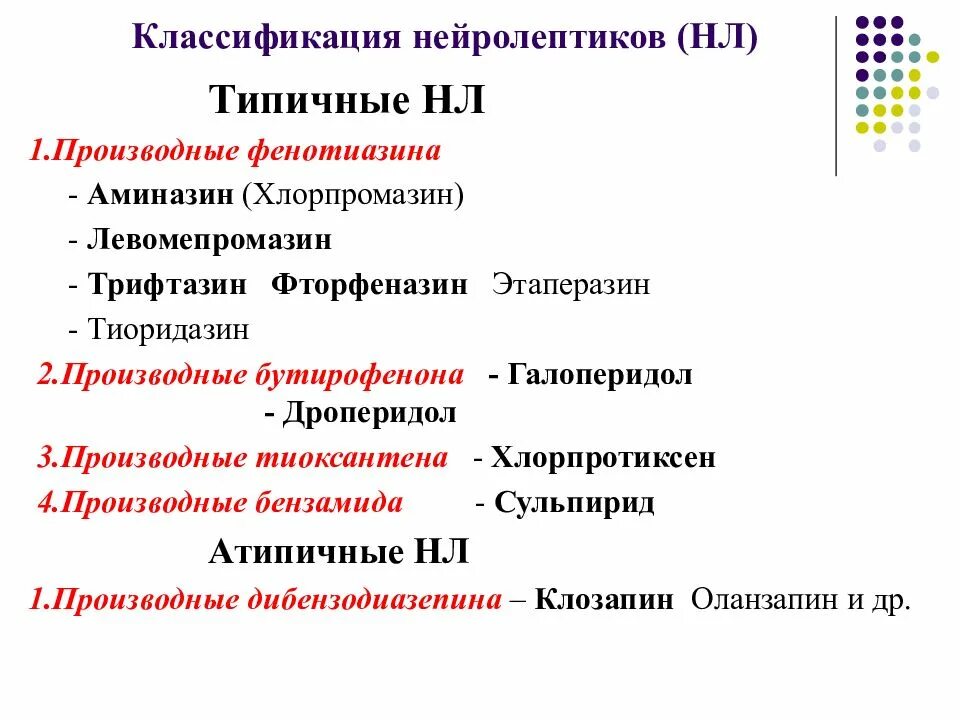 Классификация нейролептиков (НЛ)

Типичные НЛ

1.Производные фенотиазина

- Аминазин (Хлорпромазин)

- Левомепромазин

- Трифтазин Фторфеназин Этаперазин

- Тиоридазин

2.Производные бутирофенона - Галоперидол
- Дроперидол

3.Производные тиоксантена - Хлорпротиксен

4.Производные бензамида - Сульпирид

Атипичные НЛ

1.Производные дибензодиазепина – Клозапин Оланзапин и др.